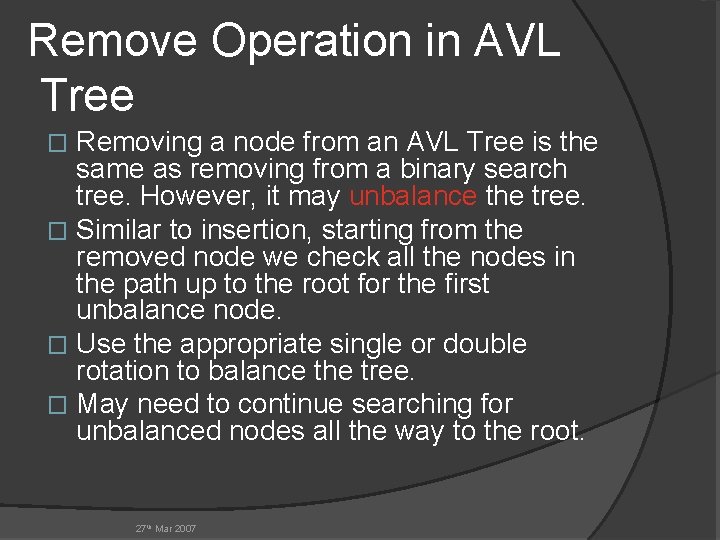 Remove Operation in AVL Tree

□ Removing a node from an AVL Tree is the same as removing from a binary search tree. However, it may unbalance the tree.

□ Similar to insertion, starting from the removed node we check all the nodes in the path up to the root for the first unbalance node.

□ Use the appropriate single or double rotation to balance the tree.

□ May need to continue searching for unbalanced nodes all the way to the root.

27th Mar 2007